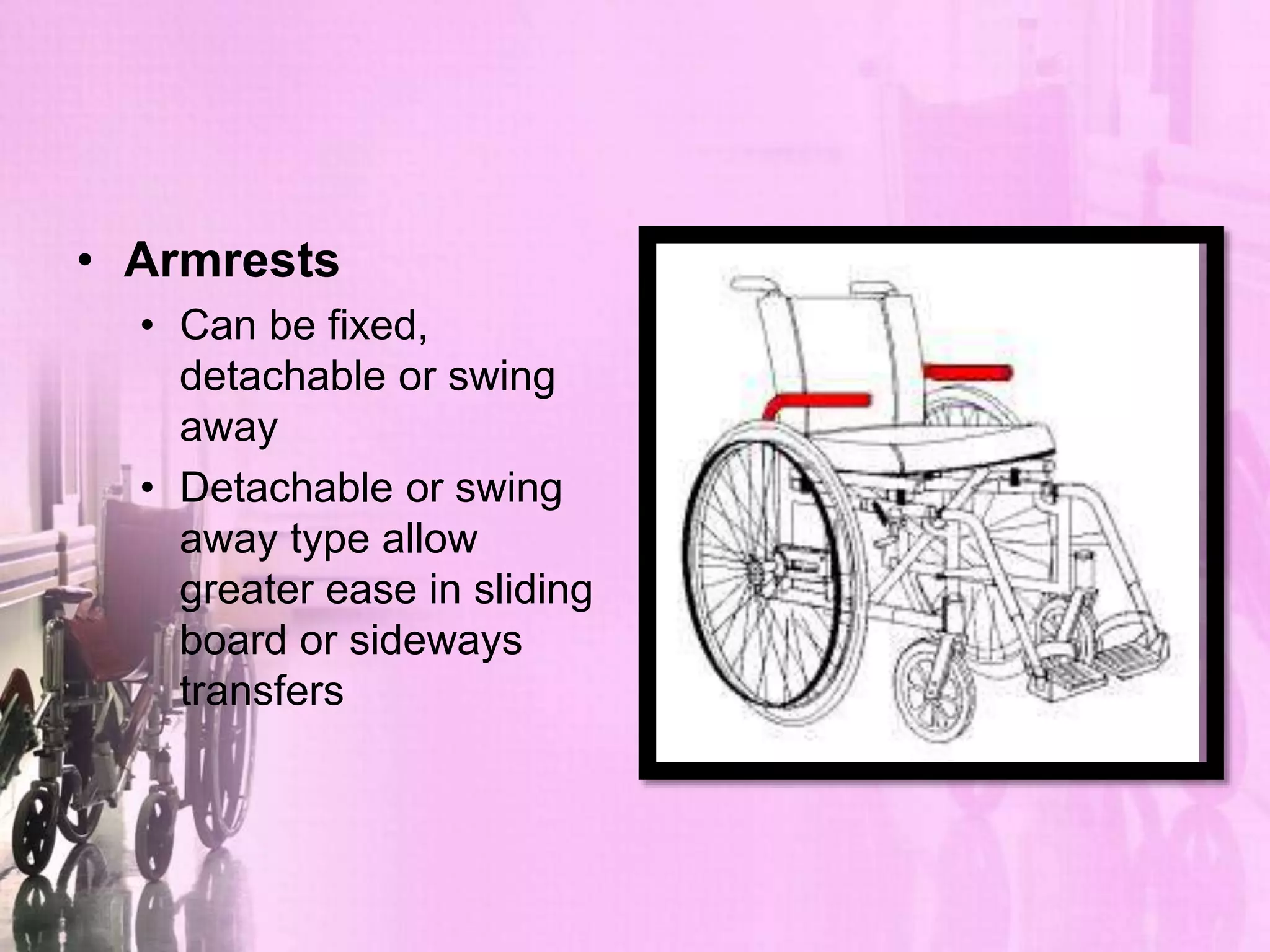 • Armrests

• Can be fixed, detachable or swing away

• Detachable or swing away type allow greater ease in sliding board or sideways transfers